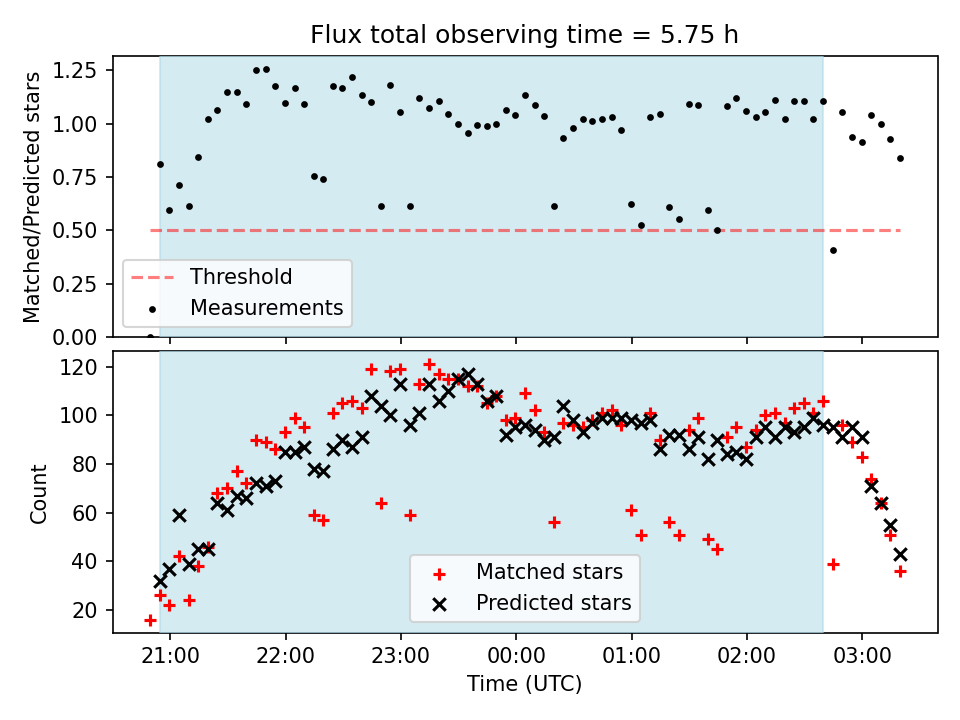 Flux total observing time = 5.75 h

Matched/Predicted stars

1.25
1.00
0.75
0.50
0.25
0.00

Threshold
Measurements

Count

120
100
80
60
40
20

Matched stars
Predicted stars

21:00
22:00
23:00
00:00
01:00
02:00
03:00

Time (UTC)